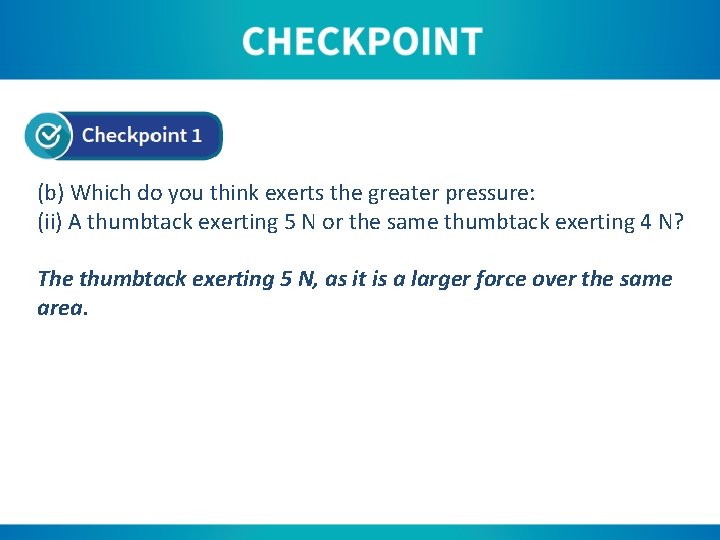 CHECKPOINT

Checkpoint 1

(b) Which do you think exerts the greater pressure:
(ii) A thumbtack exerting 5 N or the same thumbtack exerting 4 N?

The thumbtack exerting 5 N, as it is a larger force over the same area.